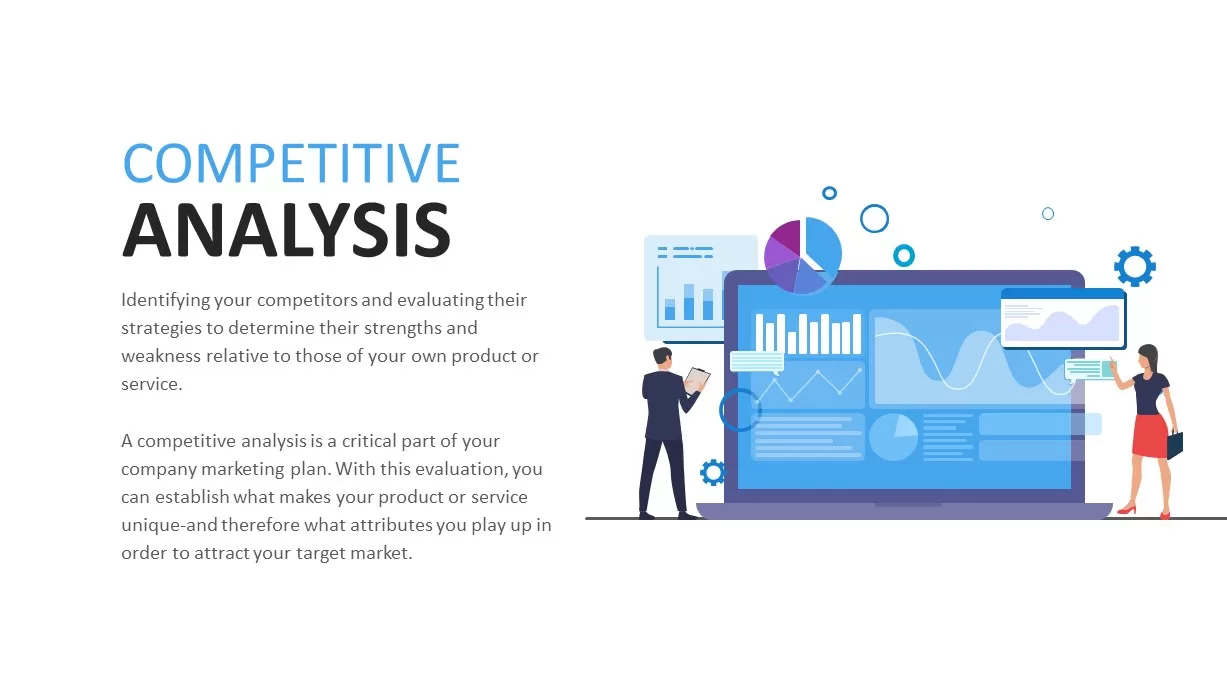 COMPETITIVE
ANALYSIS

Identifying your competitors and evaluating their strategies to determine their strengths and weakness relative to those of your own product or service.

A competitive analysis is a critical part of your company marketing plan. With this evaluation, you can establish what makes your product or service unique-and therefore what attributes you play up in order to attract your target market.